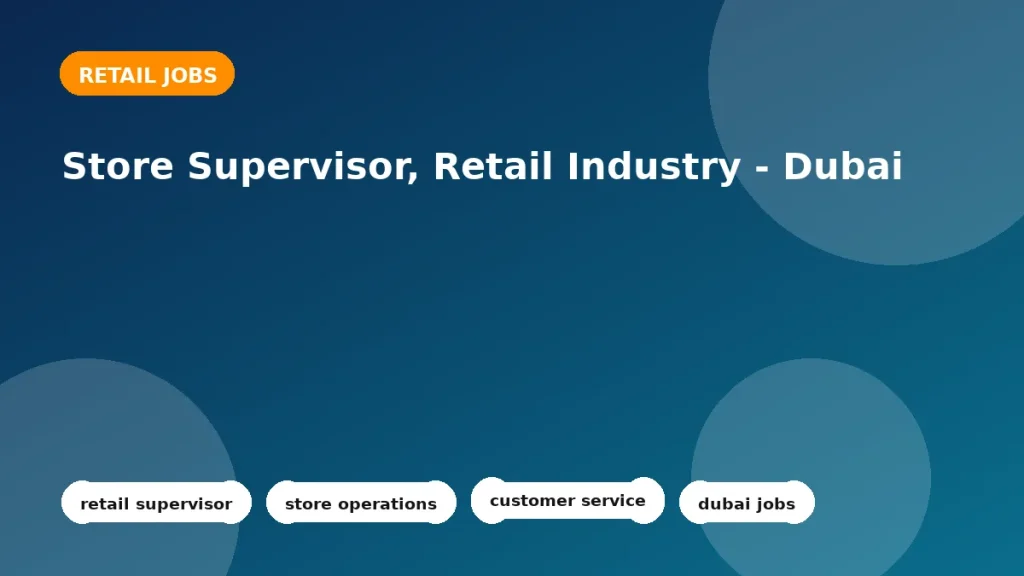 RETAIL JOBS

Store Supervisor, Retail Industry - Dubai

retail supervisor

store operations

customer service

dubai jobs